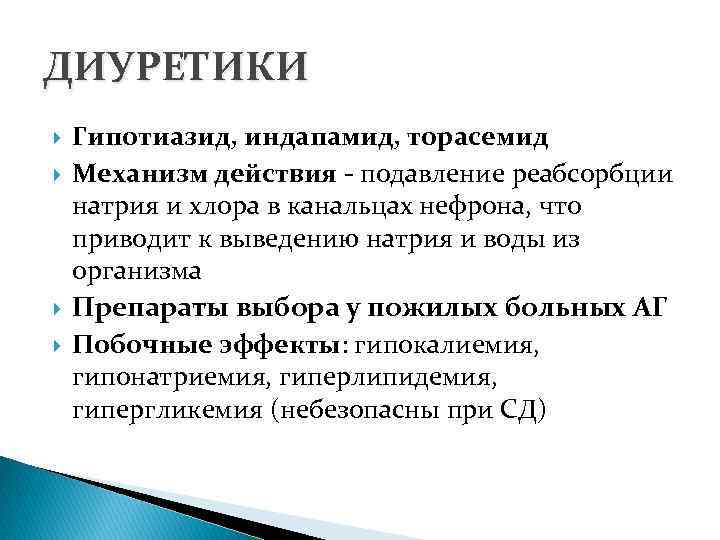 ДИУРЕТИКИ

Гипотиазид, индапамид, торасемид

Механизм действия - подавление реабсорбции натрия и хлора в канальцах нефрона, что приводит к выведению натрия и воды из организма

Препараты выбора у пожилых больных АГ

Побочные эффекты: гипокалиемия, гипонатриемия, гиперлипидемия, гипергликемия (небезопасны при СД)